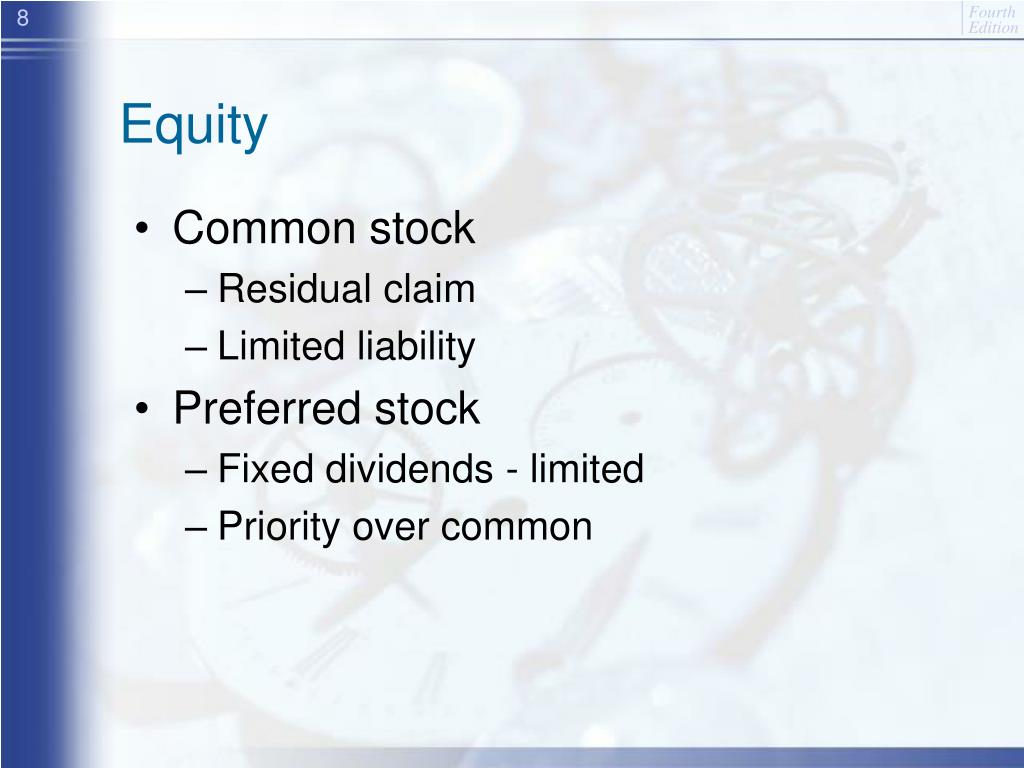 8

Fourth Edition

Equity

• Common stock
– Residual claim
– Limited liability
• Preferred stock
– Fixed dividends - limited
– Priority over common